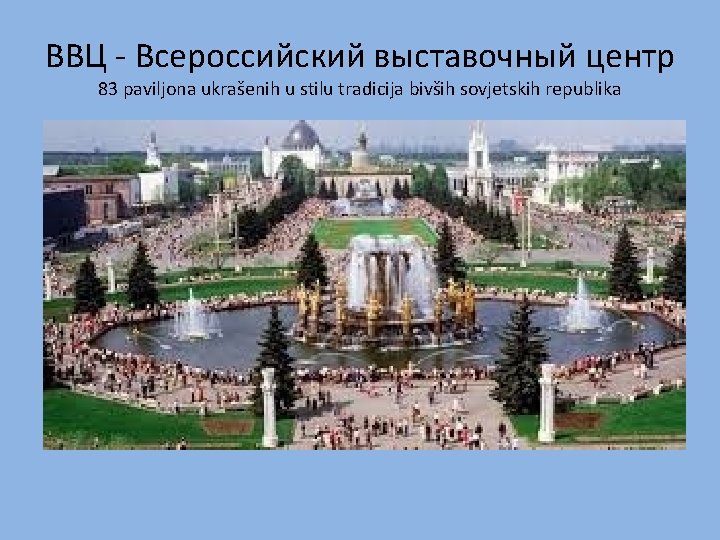 ВВЦ - Всероссийский выставочный центр
83 paviljona ukrašenih u stilu tradicija bivših sovjetskih republika